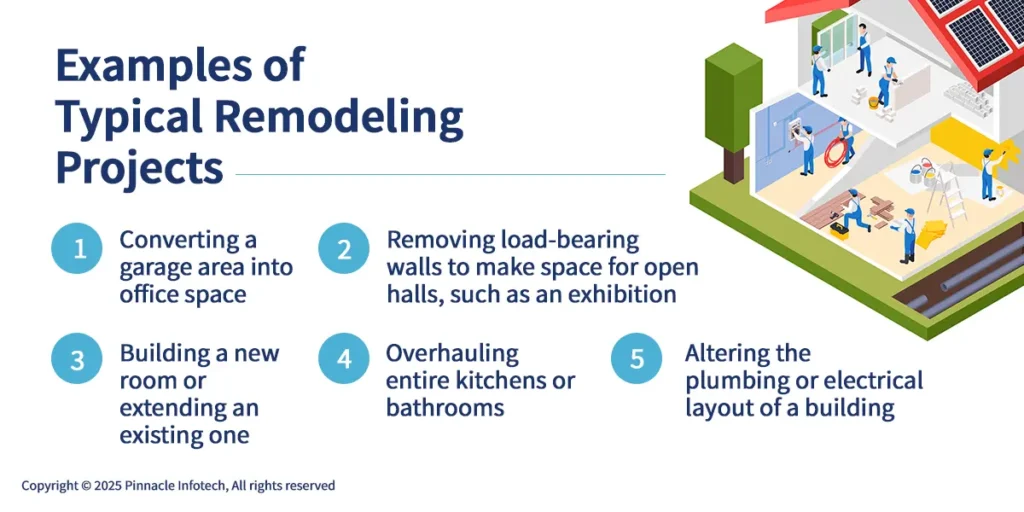 Examples of Typical Remodeling Projects

1 Converting a garage area into office space

2 Removing load-bearing walls to make space for open halls, such as an exhibition

3 Building a new room or extending an existing one

4 Overhauling entire kitchens or bathrooms

5 Altering the plumbing or electrical layout of a building

Copyright © 2025 Pinnacle Infotech, All rights reserved